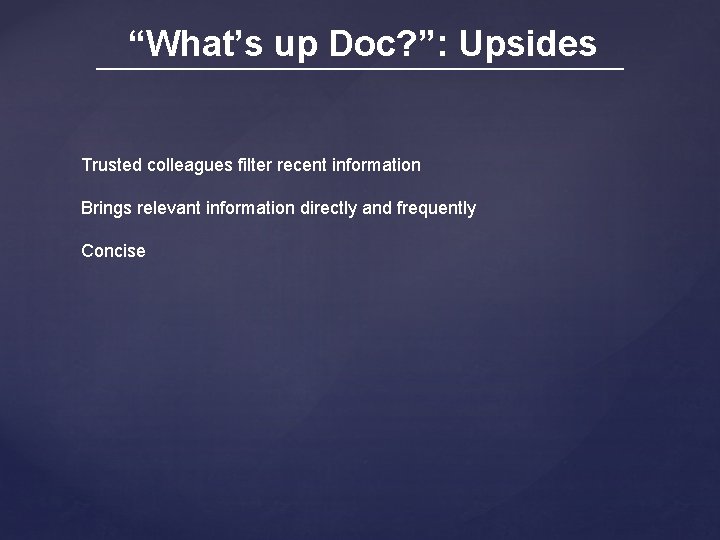 “What’s up Doc?”: Upsides

Trusted colleagues filter recent information

Brings relevant information directly and frequently

Concise